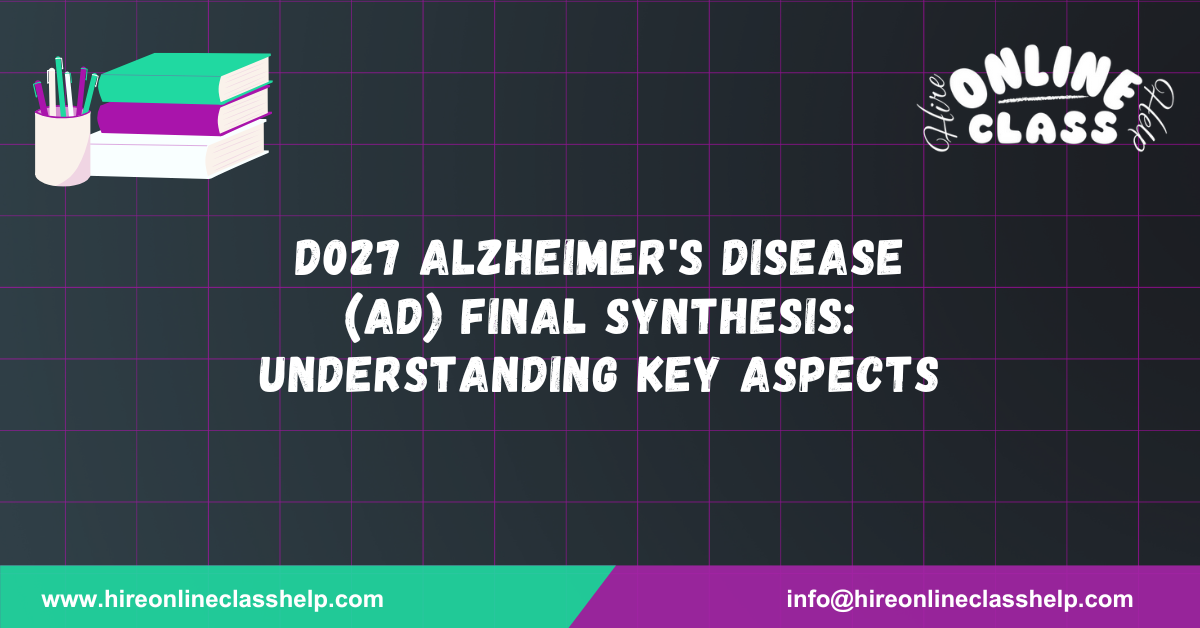 Hire ONLINE CLASS Help

D027 ALZHEIMER'S DISEASE (AD) FINAL SYNTHESIS: UNDERSTANDING KEY ASPECTS

www.hireonlineclasshelp.com

info@hireonlineclasshelp.com